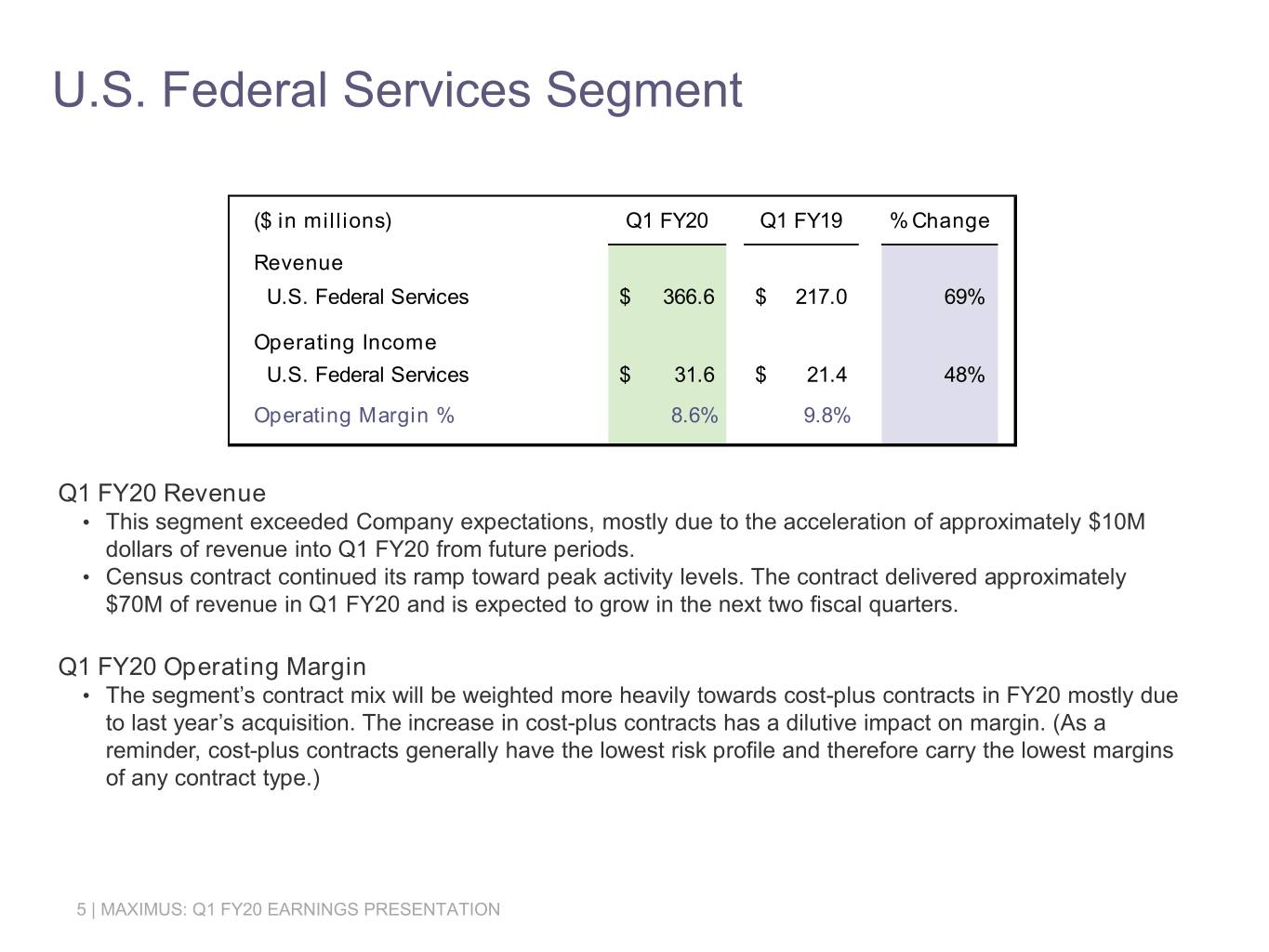 U.S. Federal Services Segment

| (\$ in millions) | Q1 FY20 | Q1 FY19 | % Change |
|---|---|---|---|
| Revenue | | | |
| U.S. Federal Services | \$ 366.6 | \$ 217.0 | 69% |
| Operating Income | | | |
| U.S. Federal Services | \$ 31.6 | \$ 21.4 | 48% |
| Operating Margin % | 8.6% | 9.8% | |

Q1 FY20 Revenue
• This segment exceeded Company expectations, mostly due to the acceleration of approximately \$10M dollars of revenue into Q1 FY20 from future periods.
• Census contract continued its ramp toward peak activity levels. The contract delivered approximately \$70M of revenue in Q1 FY20 and is expected to grow in the next two fiscal quarters.

Q1 FY20 Operating Margin
• The segment's contract mix will be weighted more heavily towards cost-plus contracts in FY20 mostly due to last year's acquisition. The increase in cost-plus contracts has a dilutive impact on margin. (As a reminder, cost-plus contracts generally have the lowest risk profile and therefore carry the lowest margins of any contract type.)

5 | MAXIMUS: Q1 FY20 EARNINGS PRESENTATION